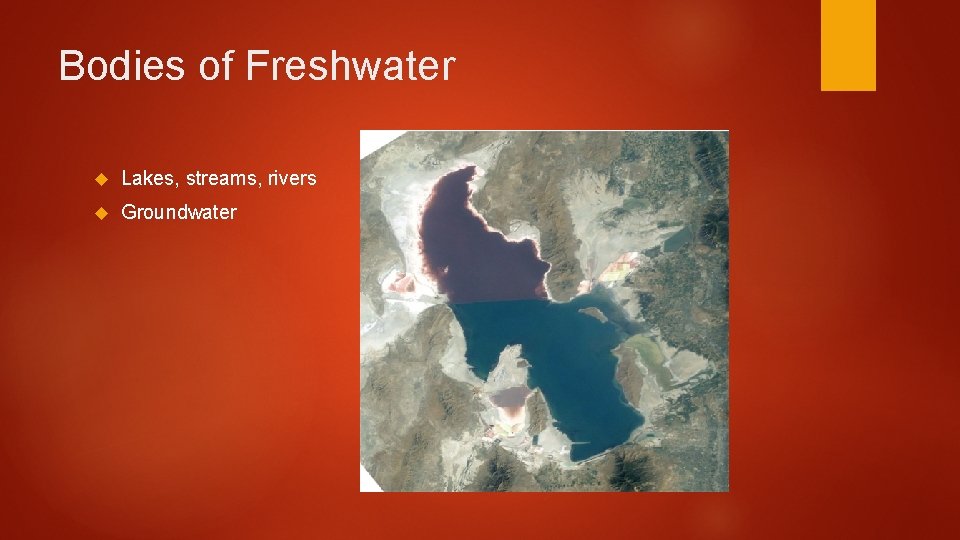 Bodies of Freshwater

Lakes, streams, rivers
Groundwater